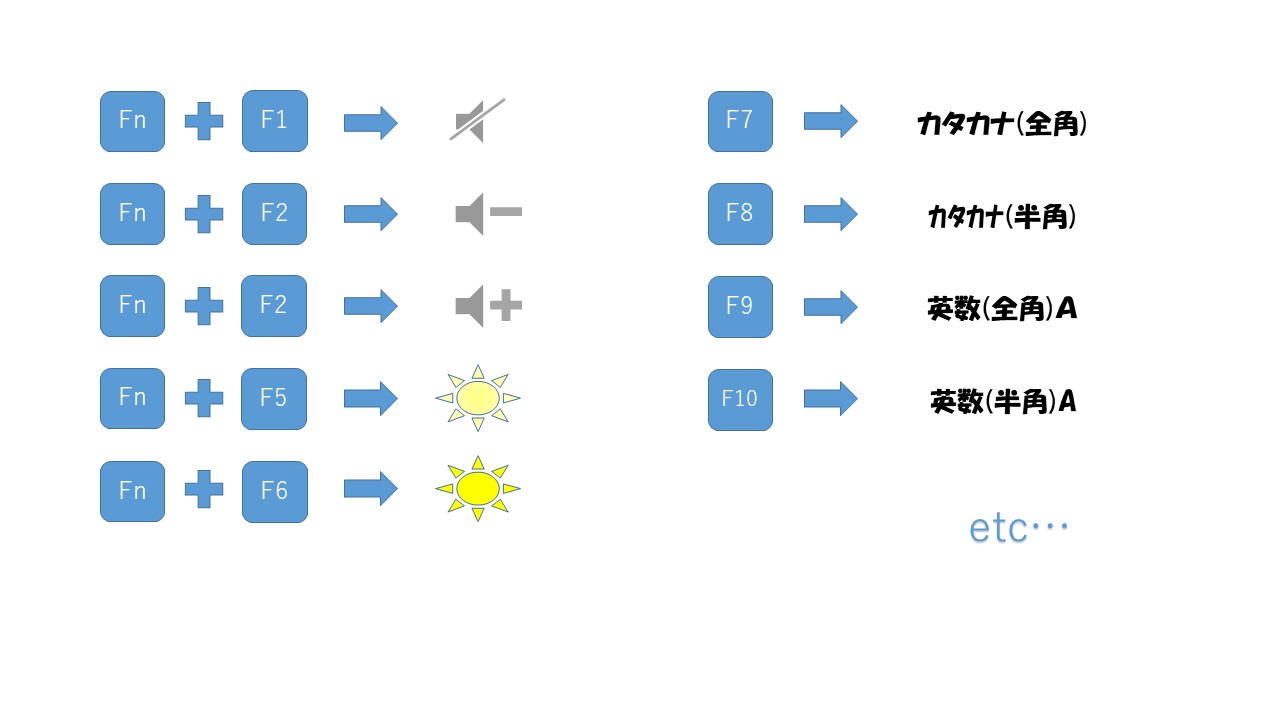 Fn F1

Fn F2

Fn F2

Fn F5

Fn F6

F7 カタカナ(全角)

F8 カタカナ(半角)

F9 英数(全角)A

F10 英数(半角)A

etc…